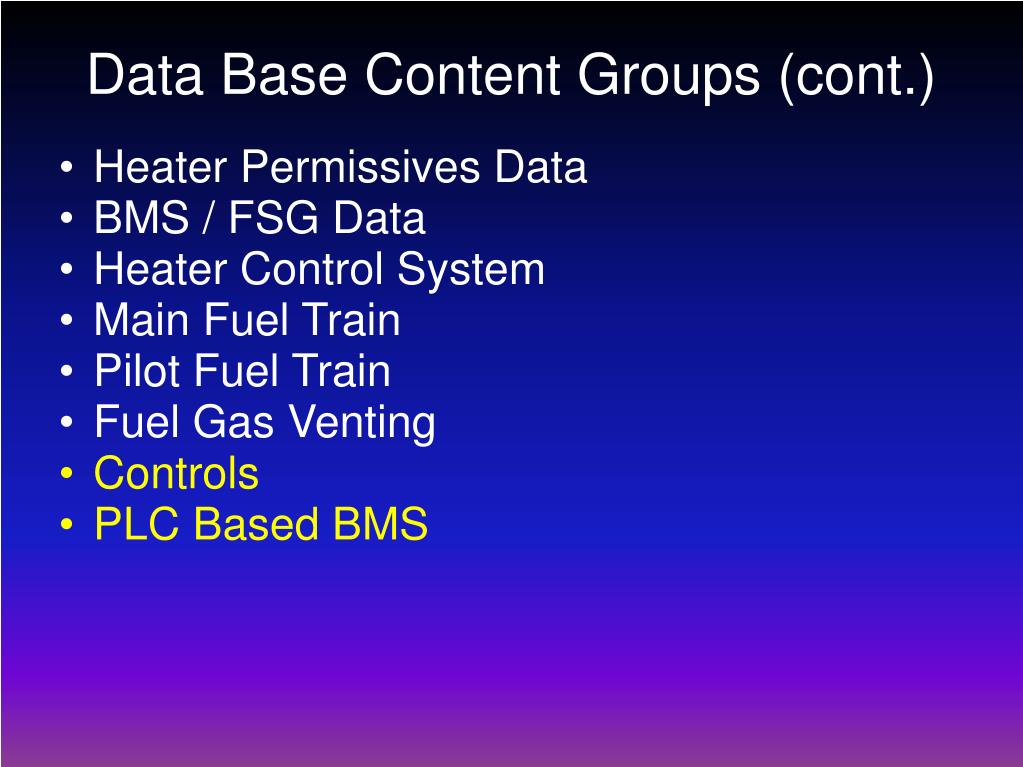 Data Base Content Groups (cont.)

• Heater Permissives Data
• BMS / FSG Data
• Heater Control System
• Main Fuel Train
• Pilot Fuel Train
• Fuel Gas Venting
• Controls
• PLC Based BMS